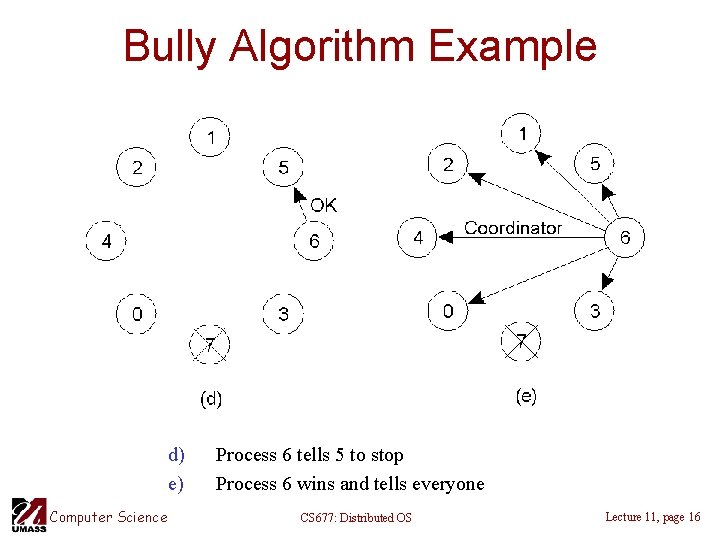 Bully Algorithm Example

1
2
5
OK
4
6
0
3
7
(d)

1
2
5
4
Coordinator
6
0
3
7
(e)

d) Process 6 tells 5 to stop
e) Process 6 wins and tells everyone

UMASS Computer Science
CS677: Distributed OS
Lecture 11, page 16